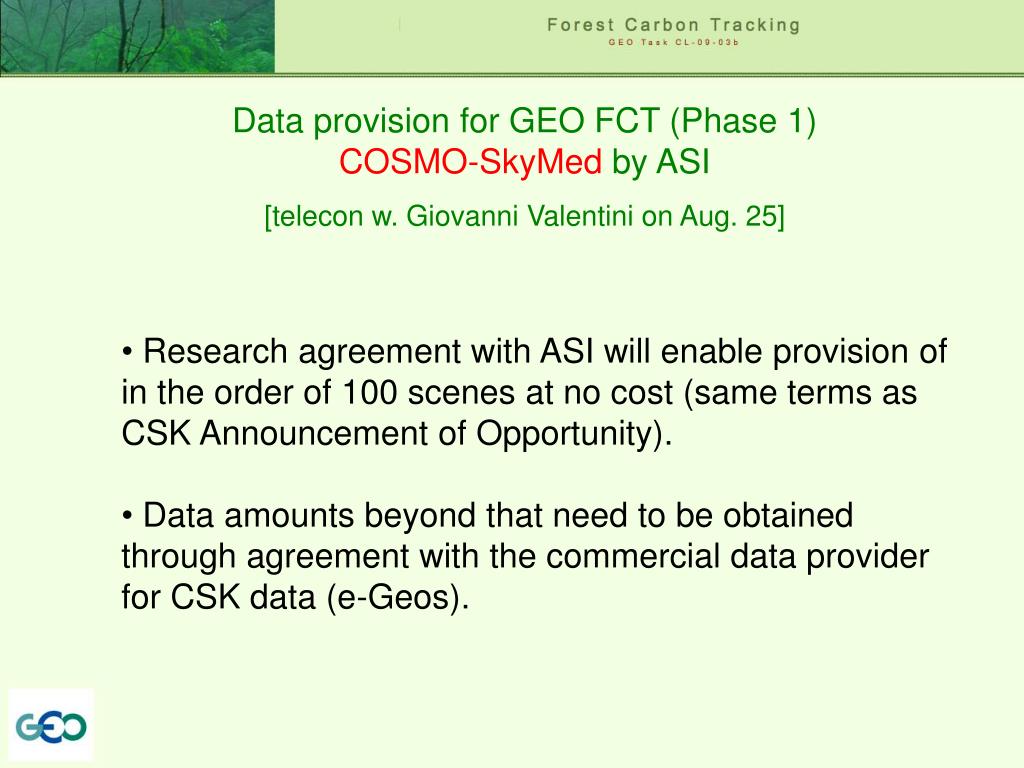 Forest Carbon Tracking
GEO Task CL-09-03b

Data provision for GEO FCT (Phase 1)
COSMO-SkyMed by ASI
[telecon w. Giovanni Valentini on Aug. 25]

• Research agreement with ASI will enable provision of in the order of 100 scenes at no cost (same terms as CSK Announcement of Opportunity).

• Data amounts beyond that need to be obtained through agreement with the commercial data provider for CSK data (e-Geos).

GEO